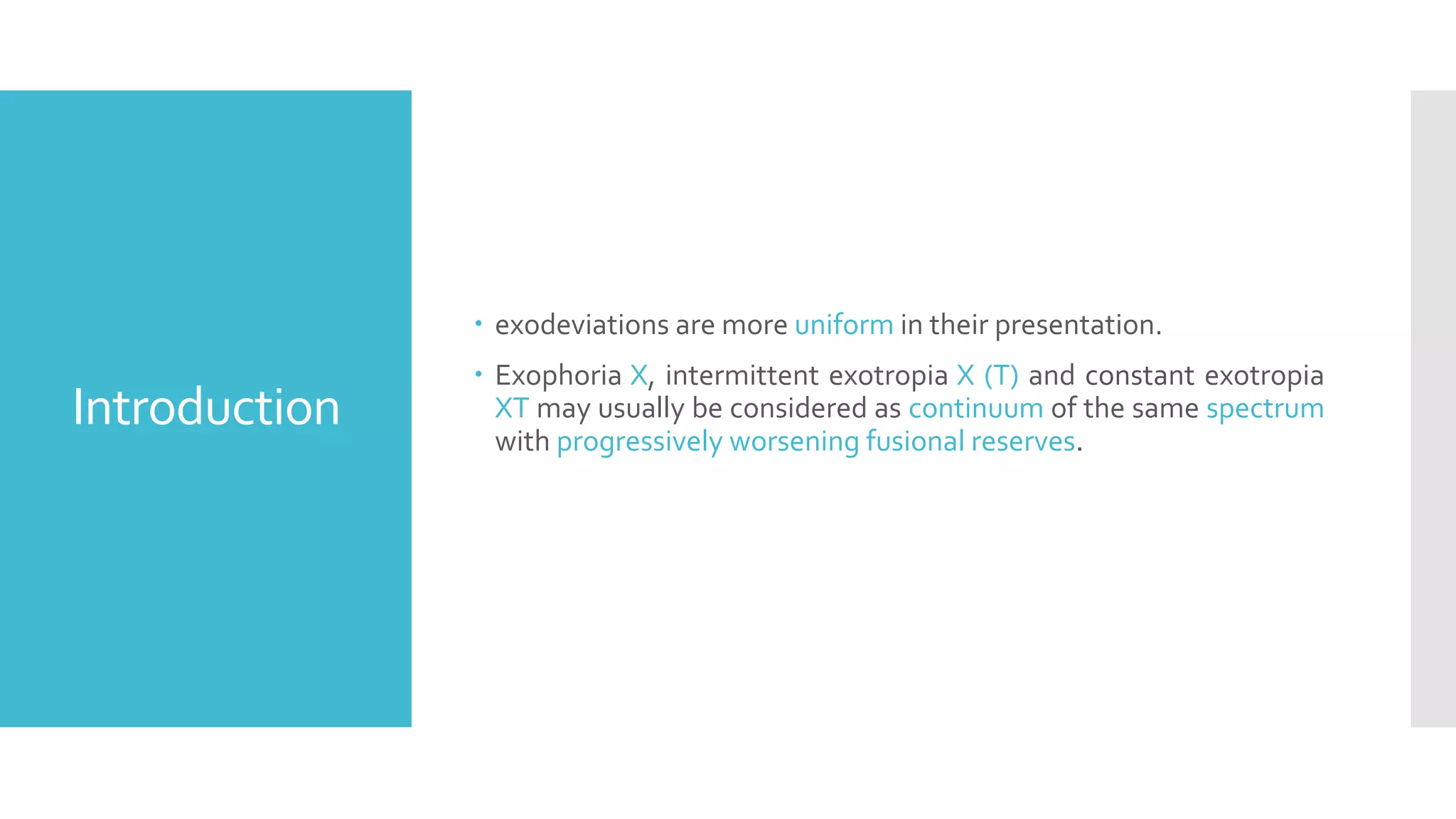 Introduction

• exodeviations are more uniform in their presentation.

• Exophoria X, intermittent exotropia X (T) and constant exotropia XT may usually be considered as continuum of the same spectrum with progressively worsening fusional reserves.